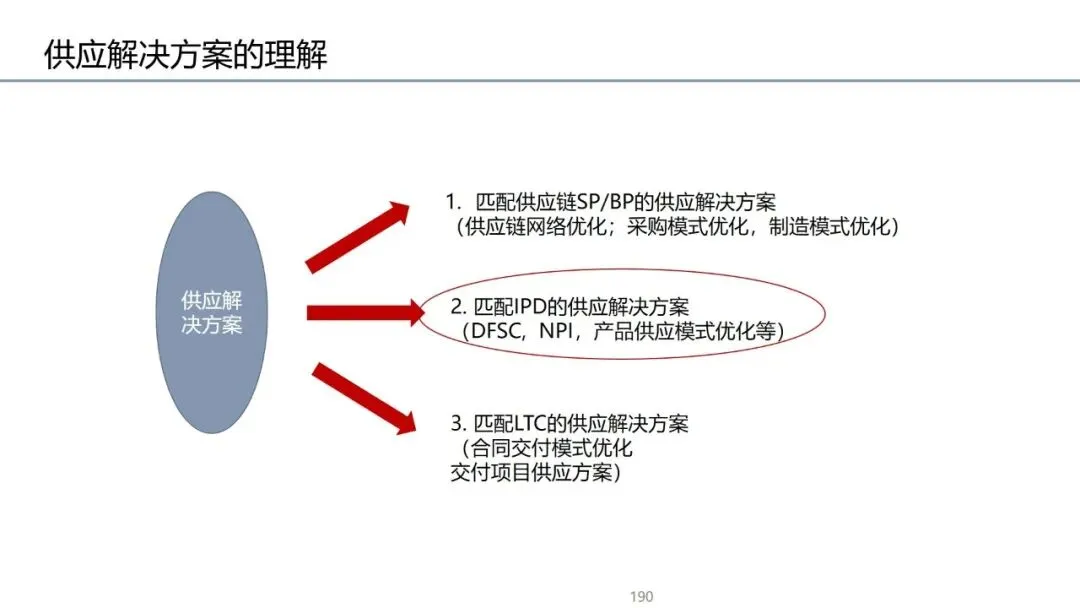 供应解决方案的理解

供应解决方案

1. 匹配供应链SP/BP的供应解决方案
（供应链网络优化；采购模式优化，制造模式优化）

2. 匹配IPD的供应解决方案
（DFSC，NPI，产品供应模式优化等）

3. 匹配LTC的供应解决方案
（合同交付模式优化
交付项目供应方案）

190